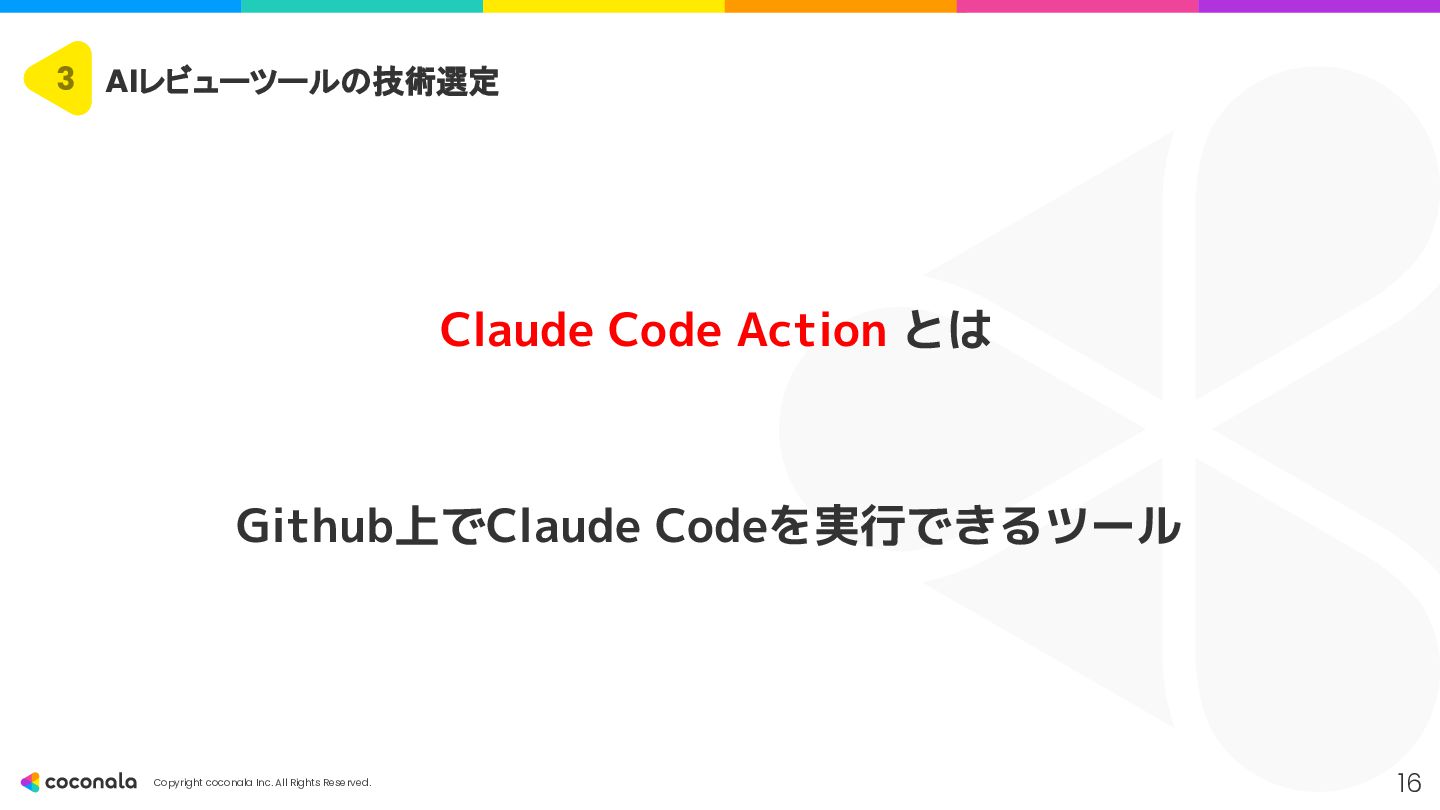 3 AIレビューツールの技術選定

Claude Code Action とは

Github上でClaude Codeを実行できるツール

coconala Copyright coconala Inc. All Rights Reserved.

16